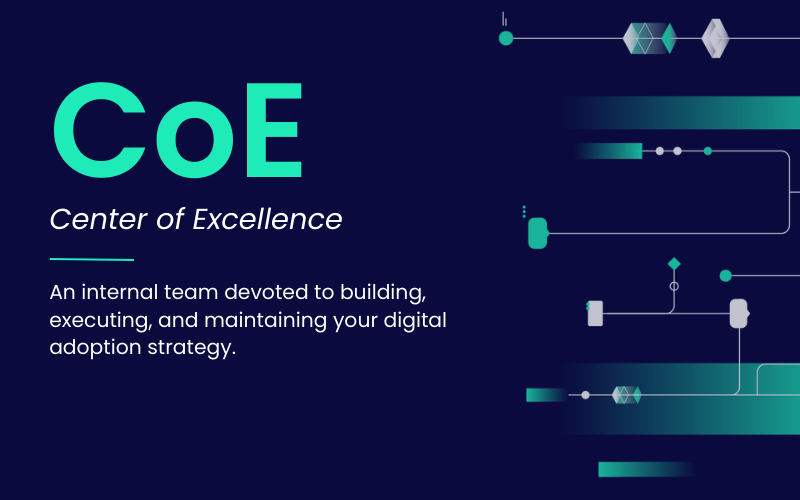 CoE

Center of Excellence

An internal team devoted to building, executing, and maintaining your digital adoption strategy.